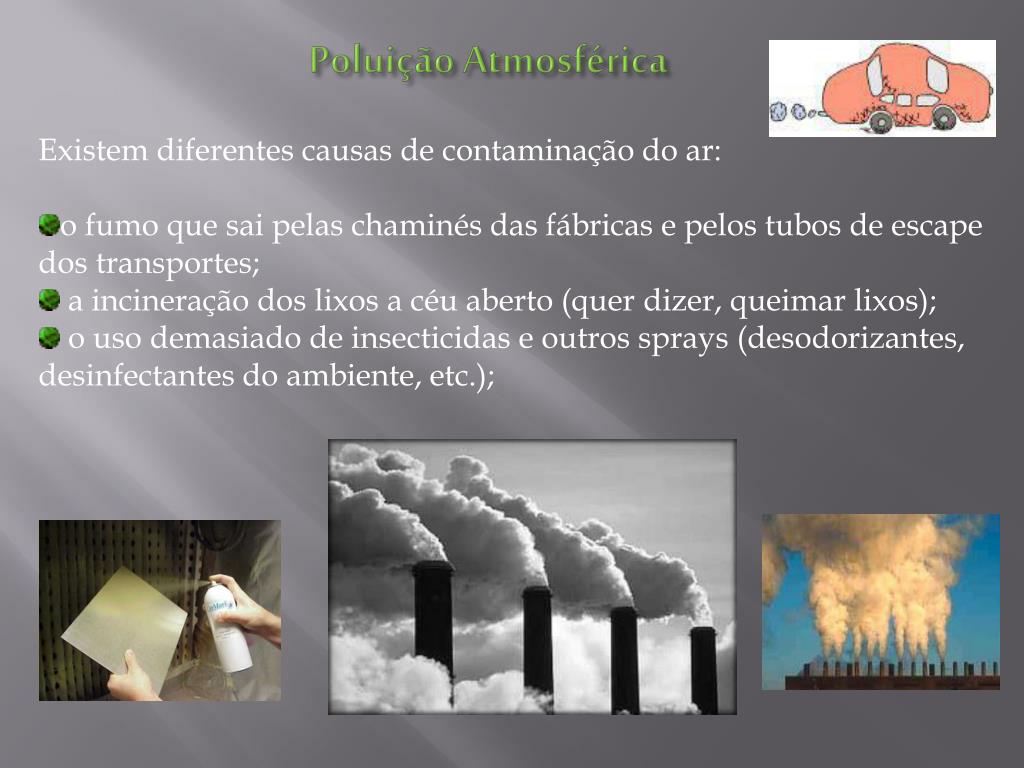 Poluição Atmosférica

Existem diferentes causas de contaminação do ar:

o fumo que sai pelas chaminés das fábricas e pelos tubos de escape dos transportes;
a incineração dos lixos a céu aberto (quer dizer, queimar lixos);
o uso demasiado de insecticidas e outros sprays (desodorizantes, desinfectantes do ambiente, etc.);